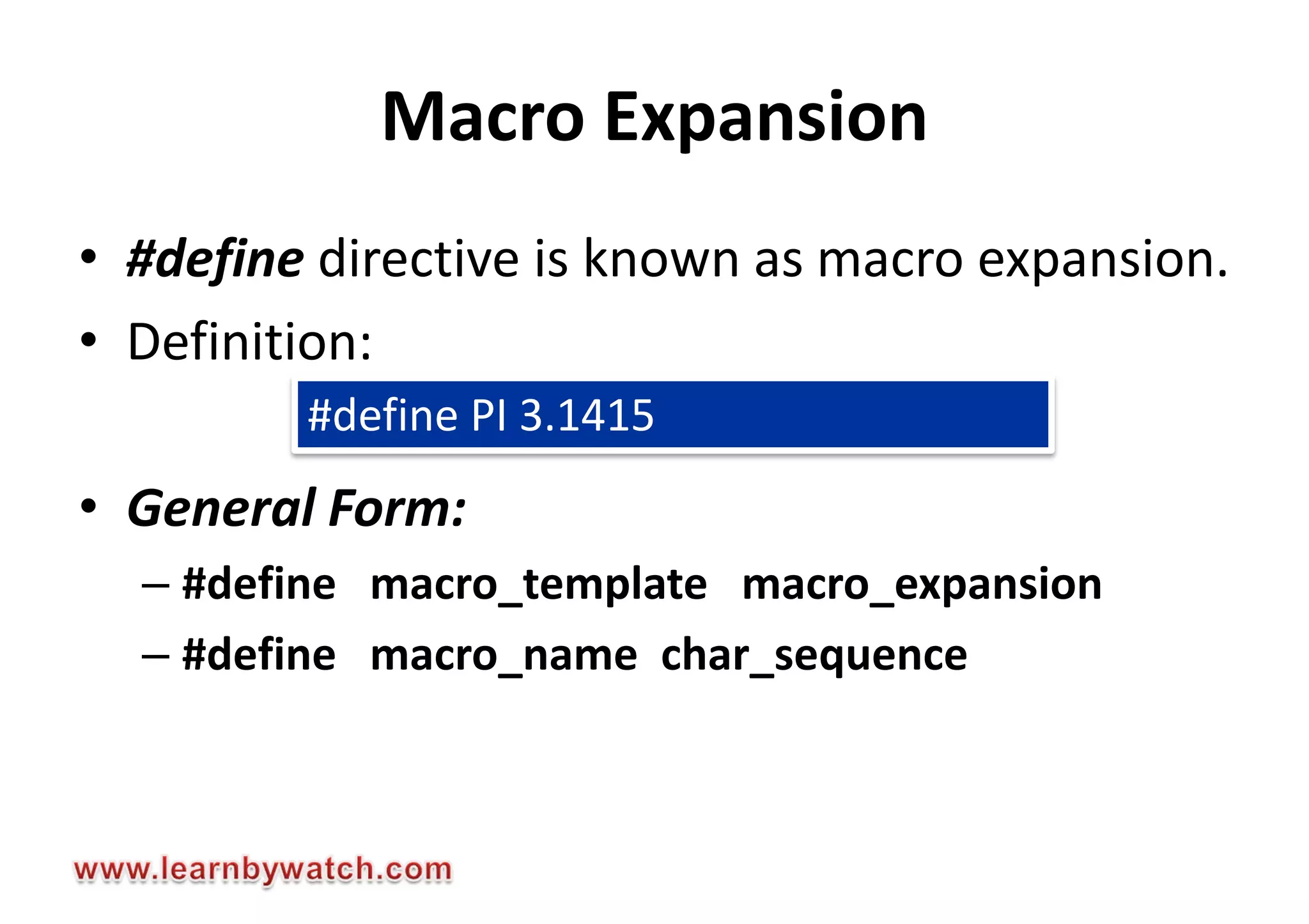 Macro Expansion

• #define directive is known as macro expansion.

• Definition:

#define PI 3.1415

• General Form:

– #define macro_template macro_expansion

– #define macro_name char_sequence

www.learnbywatch.com